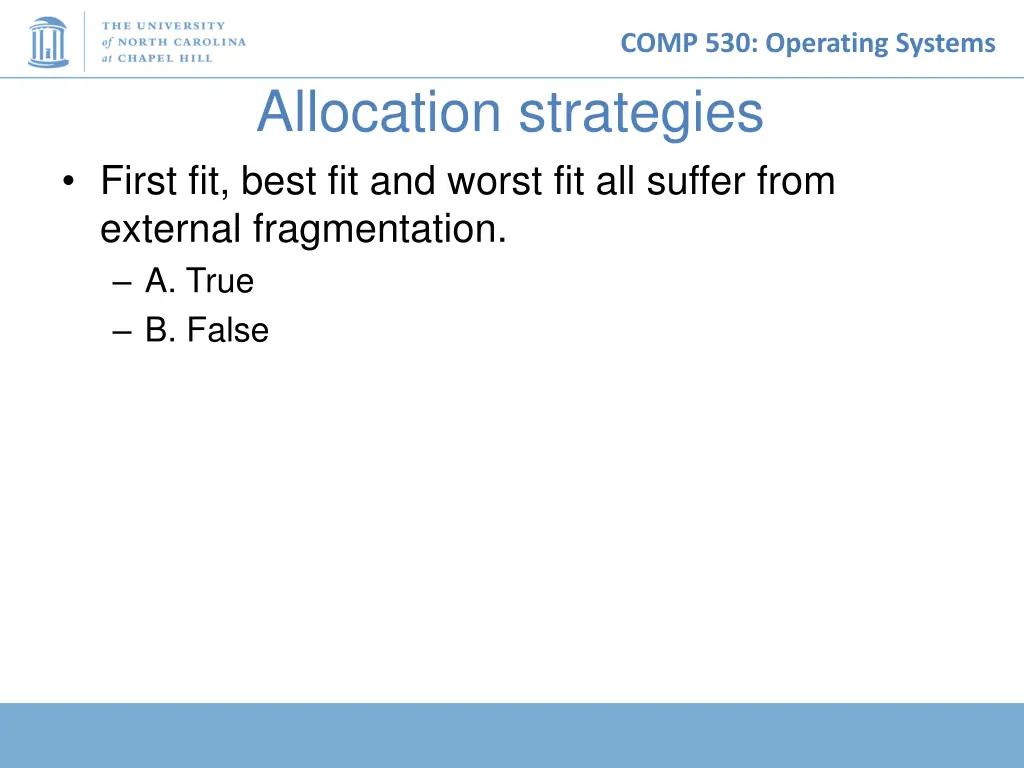 THE UNIVERSITY of NORTH CAROLINA at CHAPEL HILL

COMP 530: Operating Systems

Allocation strategies

• First fit, best fit and worst fit all suffer from external fragmentation.
– A. True
– B. False